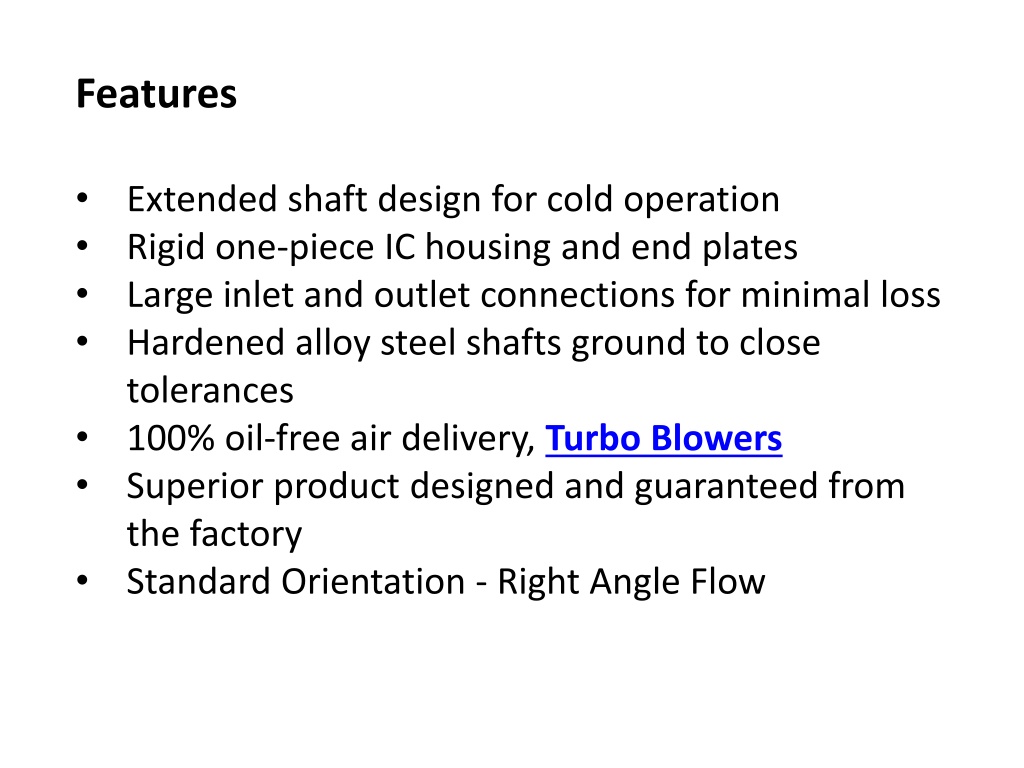 Features

• Extended shaft design for cold operation
• Rigid one-piece IC housing and end plates
• Large inlet and outlet connections for minimal loss
• Hardened alloy steel shafts ground to close tolerances
• 100% oil-free air delivery, Turbo Blowers
• Superior product designed and guaranteed from the factory
• Standard Orientation - Right Angle Flow